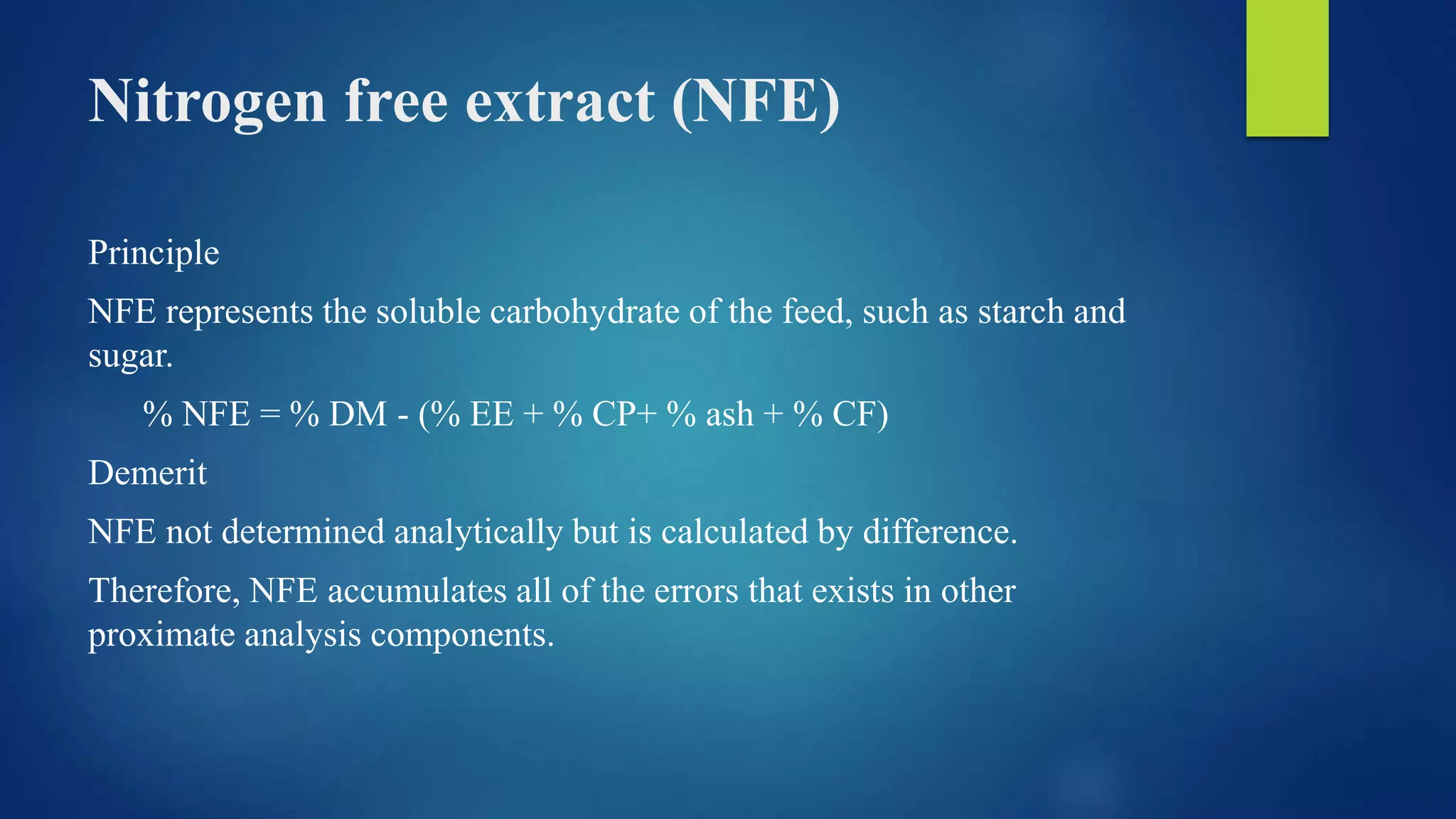 Nitrogen free extract (NFE)

Principle

NFE represents the soluble carbohydrate of the feed, such as starch and sugar.

% NFE = % DM - (% EE + % CP+ % ash + % CF)

Demerit

NFE not determined analytically but is calculated by difference.

Therefore, NFE accumulates all of the errors that exists in other proximate analysis components.